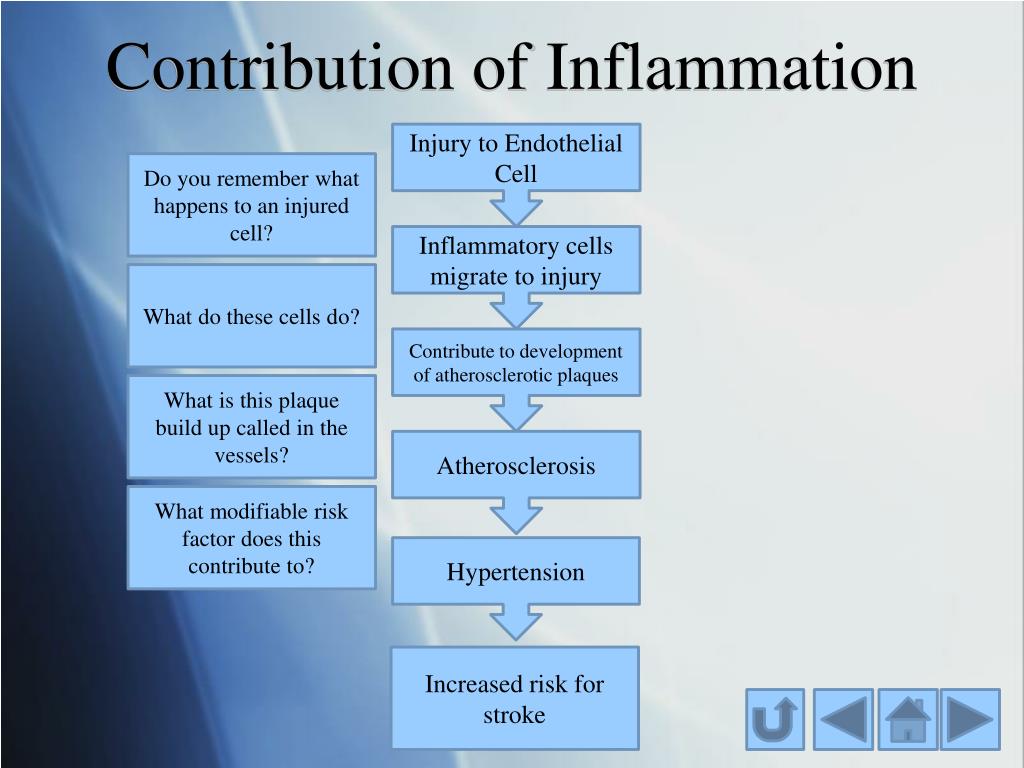 Contribution of Inflammation

Do you remember what happens to an injured cell?

What do these cells do?

What is this plaque build up called in the vessels?

What modifiable risk factor does this contribute to?

Injury to Endothelial Cell

Inflammatory cells migrate to injury

Contribute to development of atherosclerotic plaques

Atherosclerosis

Hypertension

Increased risk for stroke